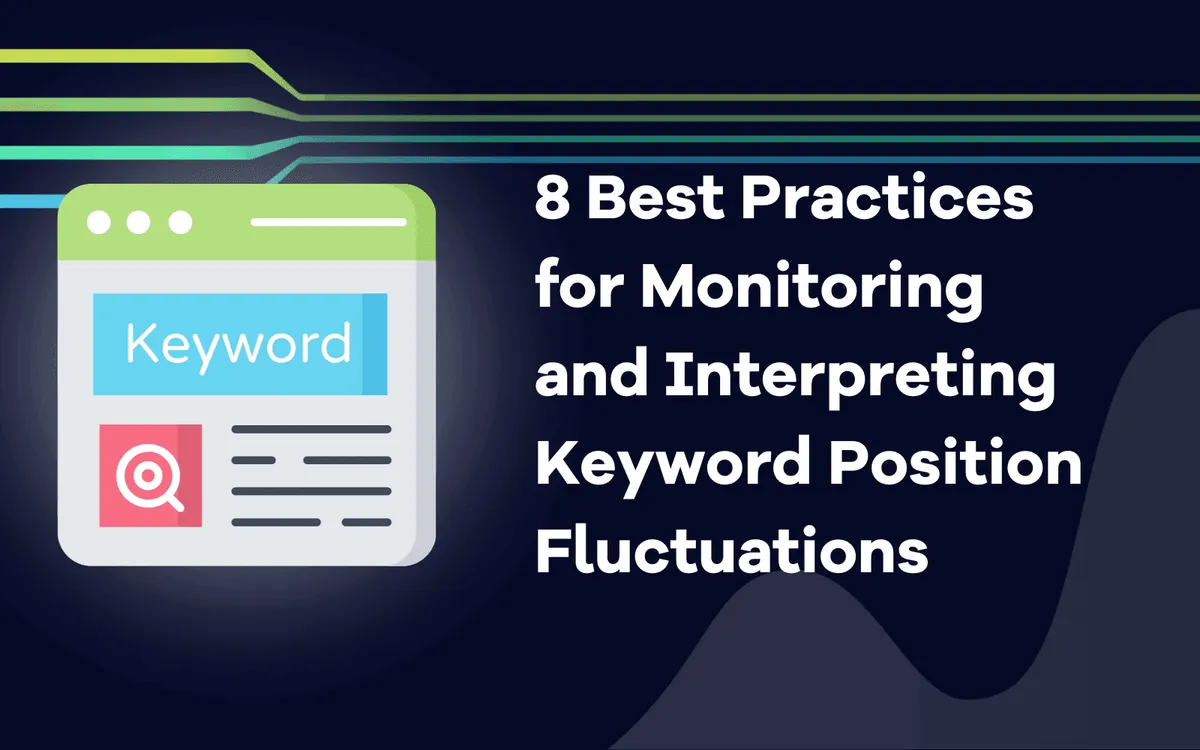 Keyword

8 Best Practices for Monitoring and Interpreting Keyword Position Fluctuations